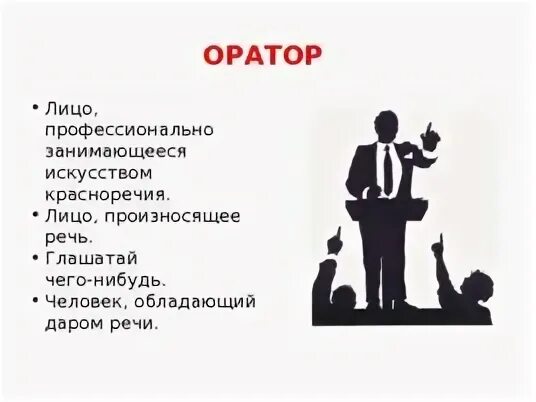 ОРАТОР

• Лицо, профессионально занимающееся искусством красноречия.
• Лицо, произносящее речь.
• Глашатай чего-нибудь.
• Человек, обладающий даром речи.